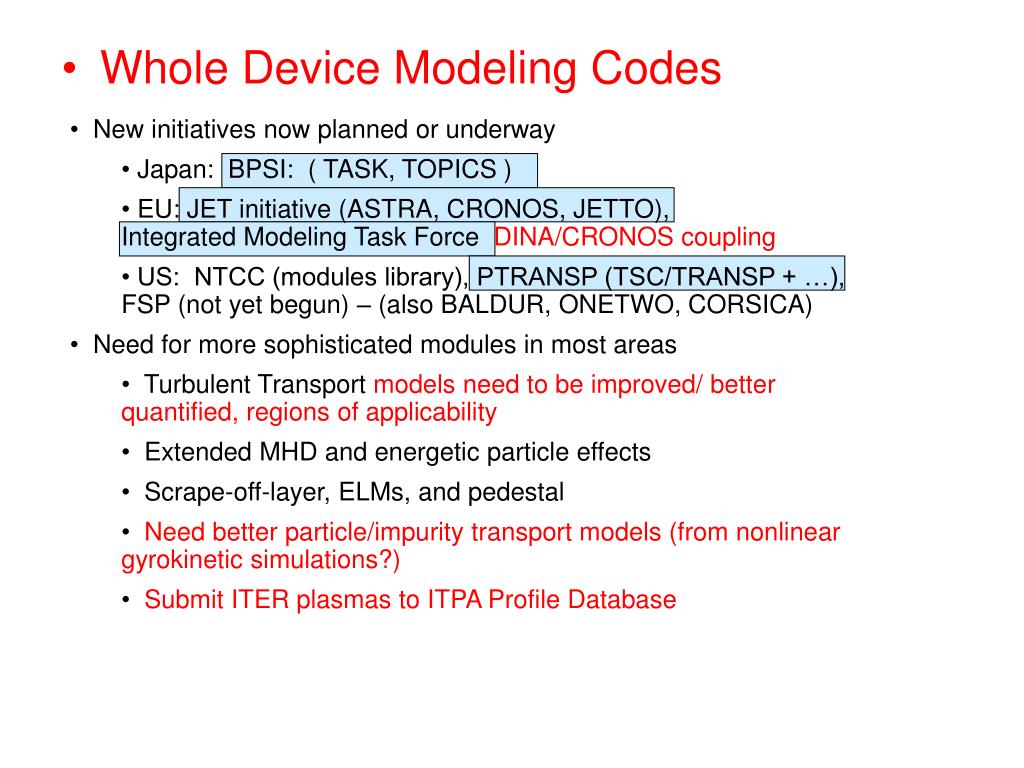 • Whole Device Modeling Codes

• New initiatives now planned or underway

• Japan: BPSI: ( TASK, TOPICS )

• EU: JET initiative (ASTRA, CRONOS, JETTO), Integrated Modeling Task Force DINA/CRONOS coupling

• US: NTCC (modules library), PTRANSP (TSC/TRANSP + …), FSP (not yet begun) – (also BALDUR, ONETWO, CORSICA)

• Need for more sophisticated modules in most areas

• Turbulent Transport models need to be improved/ better quantified, regions of applicability

• Extended MHD and energetic particle effects

• Scrape-off-layer, ELMs, and pedestal

• Need better particle/impurity transport models (from nonlinear gyrokinetic simulations?)

• Submit ITER plasmas to ITPA Profile Database